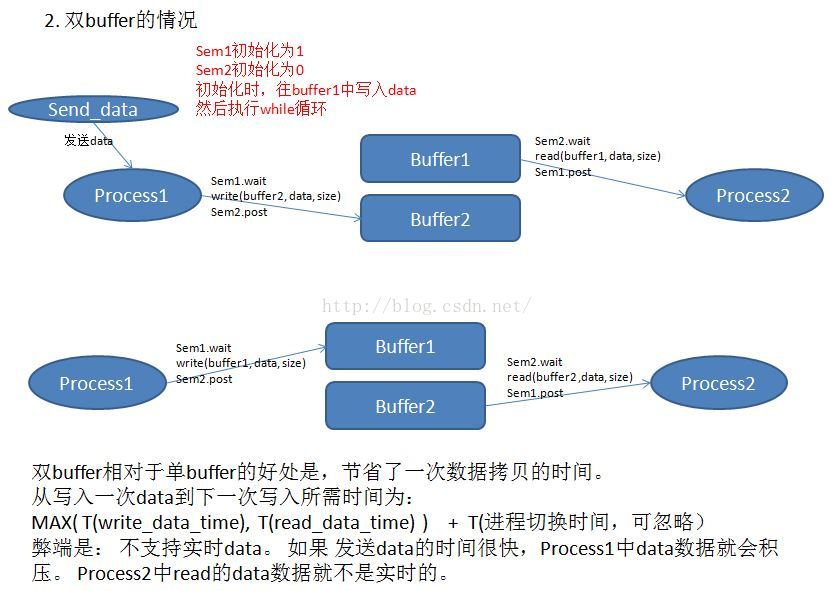 2. 双buffer的情况

Sem1初始化为1
Sem2初始化为0
初始化时，在buffer1中写入data
然后执行while循环

Send_data

发送data

Process1

Sem1.wait
write(buffer2, data, size)
Sem2.post

Buffer1

Buffer2

Sem2.wait
read(buffer1, data, size)
Sem1.post

Process2

http://blog.csdn.net/

Process1

Sem1.wait
write(buffer1, data, size)
Sem2.post

Buffer1

Buffer2

Sem2.wait
read(buffer2,data, size)
Sem1.post

Process2

双buffer相对于单buffer的好处是，节省了一次数据拷贝的时间。
从写入一次data到下一次写入所需时间为：
MAX( T(write_data_time), T(read_data_time) ) + T(进程切换时间，可忽略）
弊端是： 不支持实时data。 如果 发送data的时间很快，Process1中data数据就会积压。 Process2中read的data数据就不是实时的。